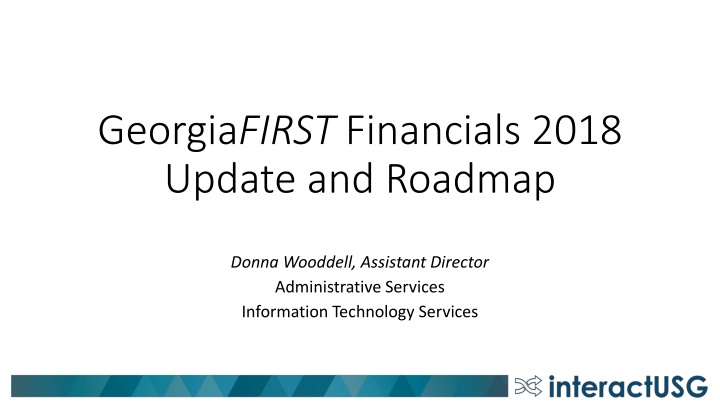 GeorgiaFIRST Financials 2018 Update and Roadmap

Donna Wooddell, Assistant Director
Administrative Services
Information Technology Services

interactUSG